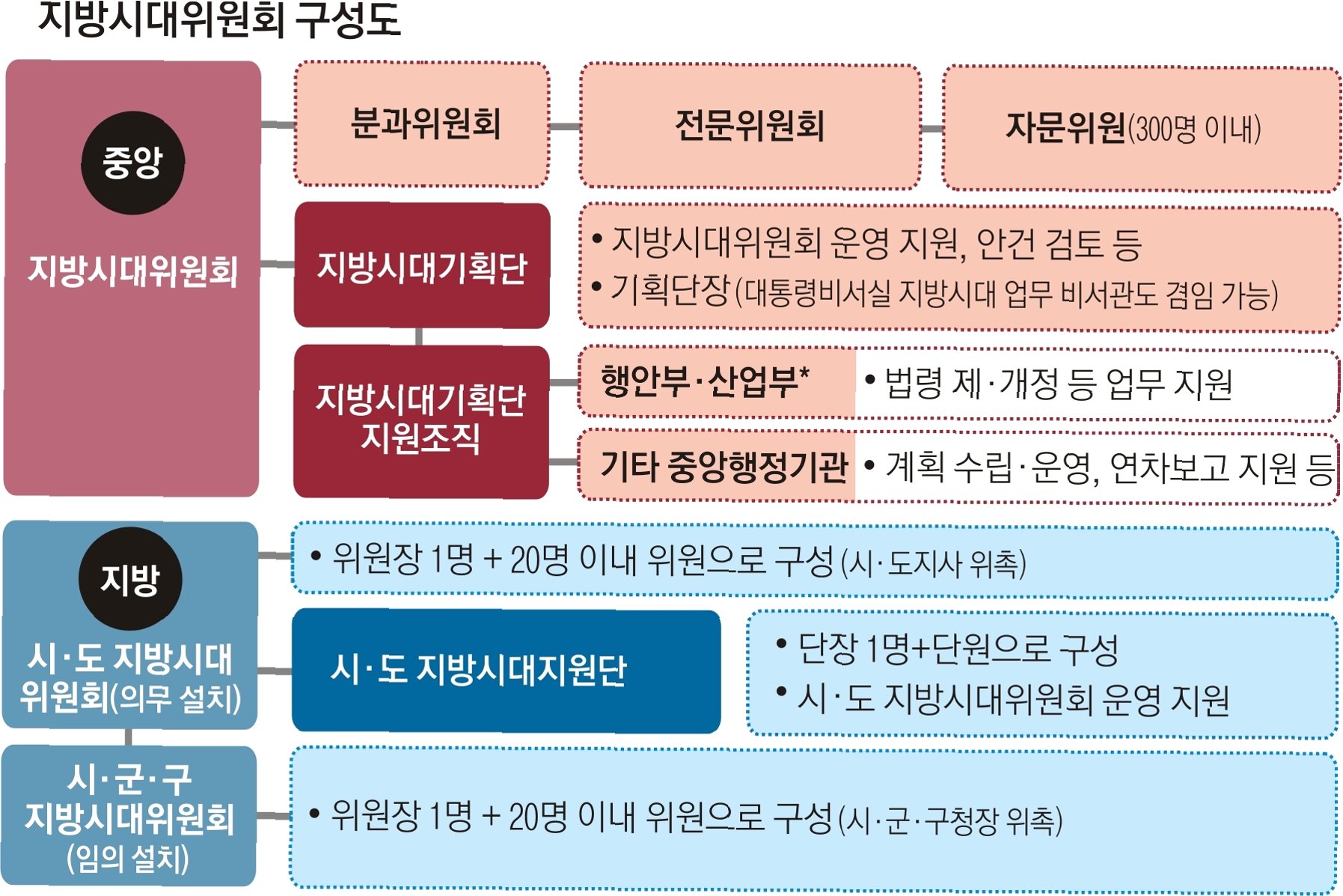 지방시대위원회 구성도

중앙

지방시대위원회

분과위원회

전문위원회

자문위원(300명 이내)

지방시대기획단

• 지방시대위원회 운영 지원, 안건 검토 등
• 기획단장(대통령비서실 지방시대 업무 비서관도 겸임 가능)

지방시대기획단 지원조직

행안부·산업부*

• 법령 제·개정 등 업무 지원

기타 중앙행정기관

• 계획 수립·운영, 연차보고 지원 등

지방

시·도 지방시대 위원회(의무 설치)

• 위원장 1명 + 20명 이내 위원으로 구성(시·도지사 위촉)

시·도 지방시대지원단

• 단장 1명+단원으로 구성
• 시·도 지방시대위원회 운영 지원

시·군·구 지방시대위원회 (임의 설치)

• 위원장 1명 + 20명 이내 위원으로 구성(시·군·구청장 위촉)